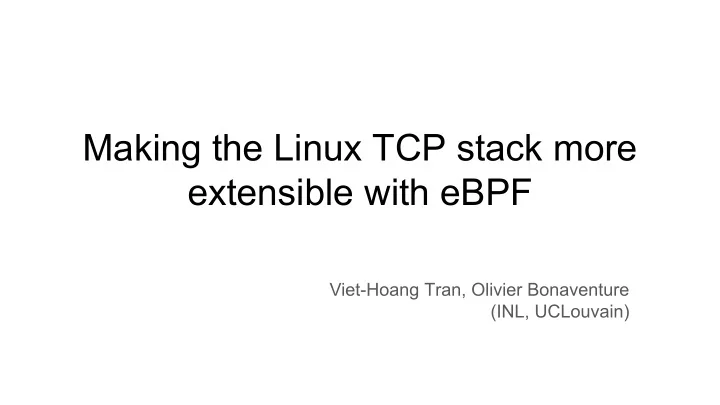 Making the Linux TCP stack more extensible with eBPF

Viet-Hoang Tran, Olivier Bonaventure
(INL, UCLouvain)